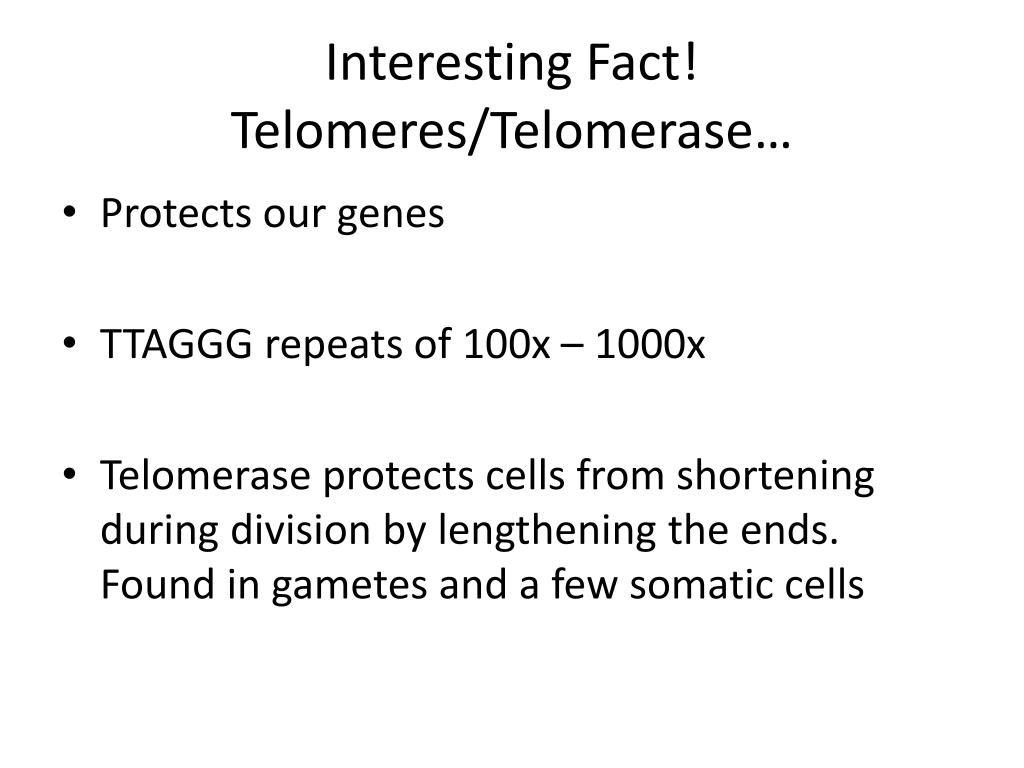 Interesting Fact!
Telomeres/Telomerase…

• Protects our genes

• TTAGGG repeats of 100x – 1000x

• Telomerase protects cells from shortening during division by lengthening the ends. Found in gametes and a few somatic cells